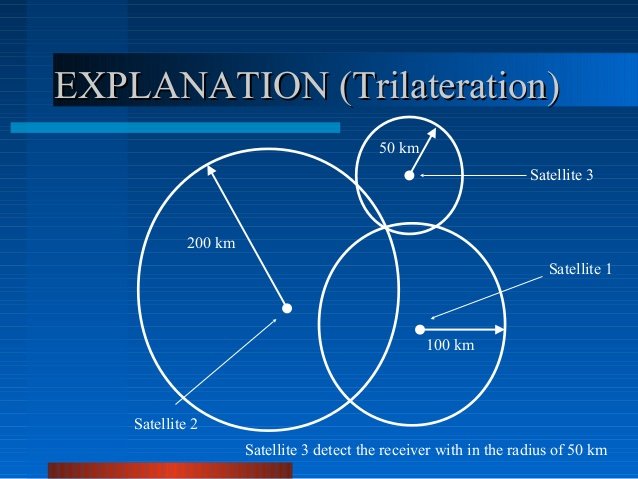 EXPLANATION (Trilateration)

50 km

Satellite 3

200 km

Satellite 1

100 km

Satellite 2

Satellite 3 detect the receiver with in the radius of 50 km